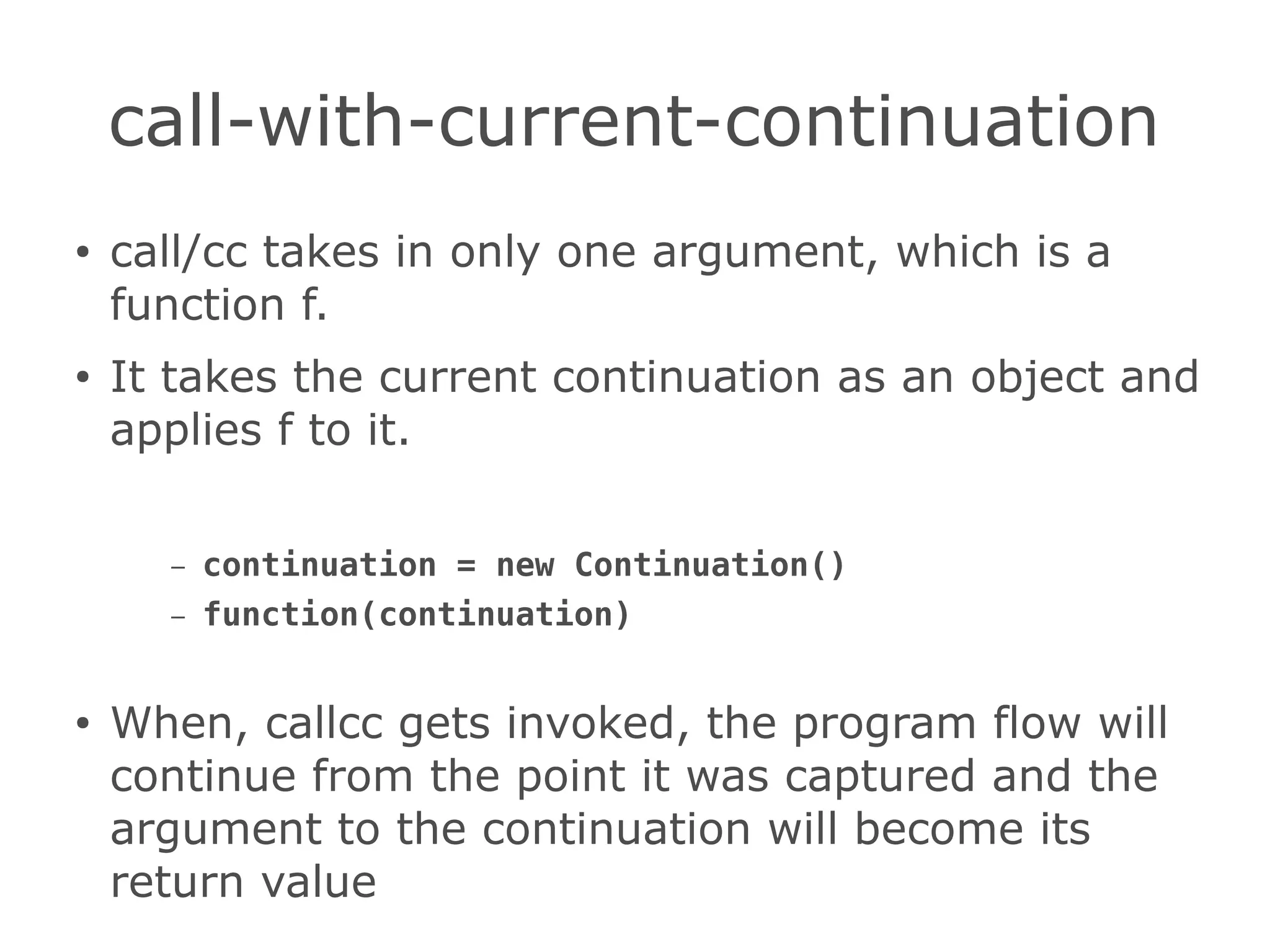 call-with-current-continuation

• call/cc takes in only one argument, which is a function f.
• It takes the current continuation as an object and applies f to it.

– continuation = new Continuation()
– function(continuation)

• When, callcc gets invoked, the program flow will continue from the point it was captured and the argument to the continuation will become its return value